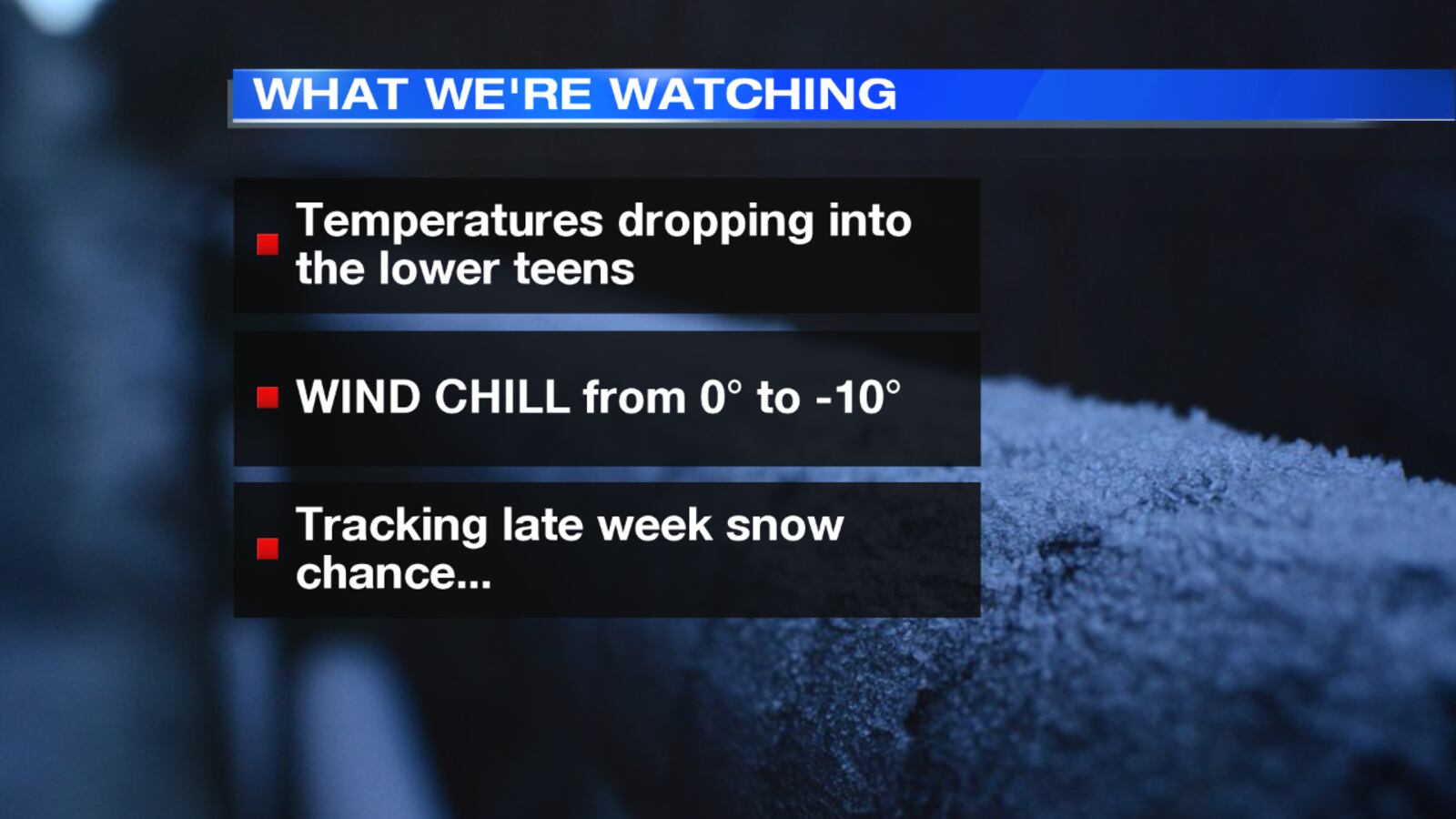 WHAT WE'RE WATCHING

Temperatures dropping into the lower teens

WIND CHILL from 0° to -10°

Tracking late week snow chance...